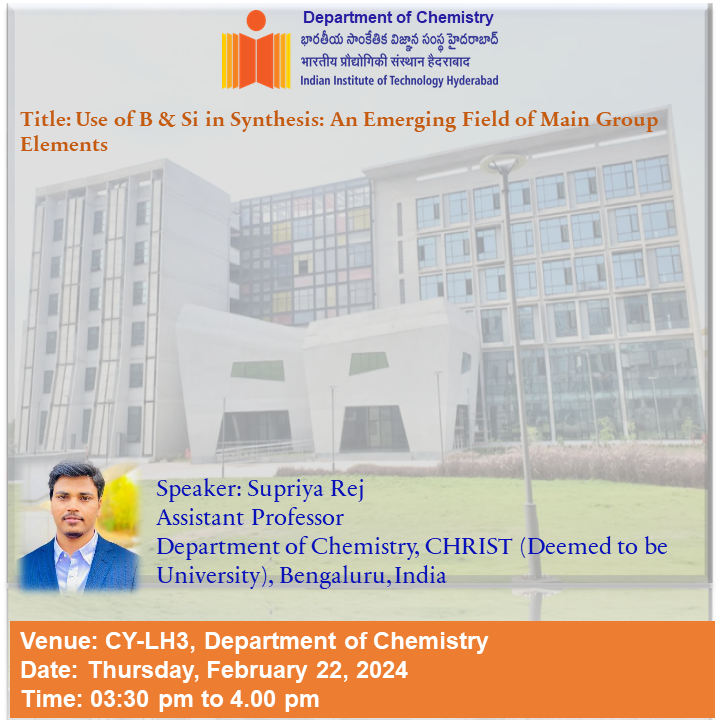 Department of Chemistry
భారతీయ సాంకేతిక విజ్ఞాన సంస్థ హైదరాబాద్
भारतीय प्रौद्योगिकी संस्थान हैदराबाद
Indian Institute of Technology Hyderabad

Title: Use of B & Si in Synthesis: An Emerging Field of Main Group Elements

Speaker: Supriya Rej
Assistant Professor
Department of Chemistry, CHRIST (Deemed to be University), Bengaluru, India

Venue: CY-LH3, Department of Chemistry
Date: Thursday, February 22, 2024
Time: 03:30 pm to 4.00 pm